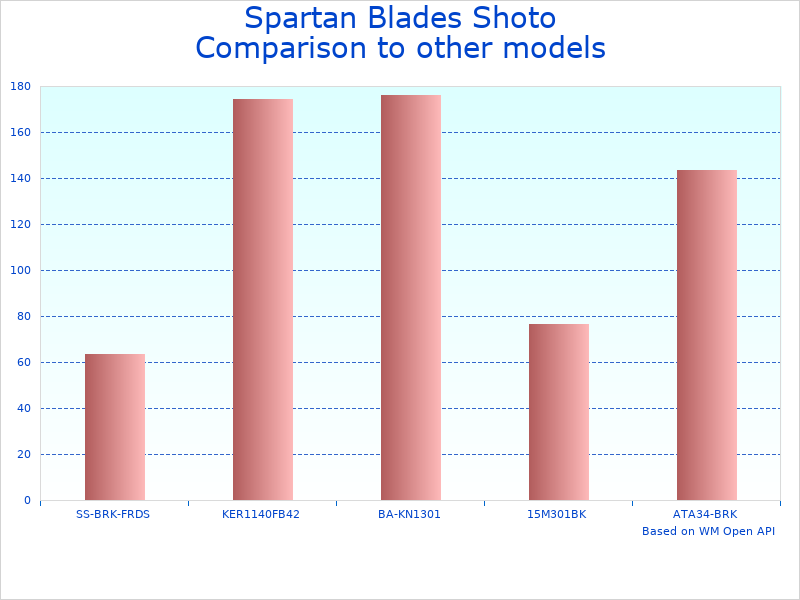 Spartan Blades Shoto
Comparison to other models

180
160
140
120
100
80
60
40
20
0

SS-BRK-FRDS
KER1140FB42
BA-KN1301
15M301BK
ATA34-BRK

Based on WM Open API